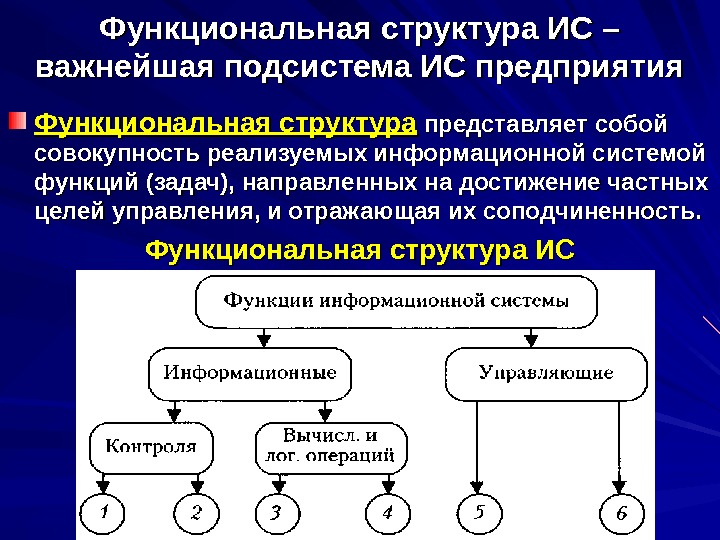 Функциональная структура ИС – важнейшая подсистема ИС предприятия

Функциональная структура представляет собой совокупность реализуемых информационной системой функций (задач), направленных на достижение частных целей управления, и отражающая их соподчиненность.

Функциональная структура ИС

Функции информационной системы

Информационные

Управляющие

Контроля

Вычисл. и лог. операций

1

2

3

4

5

6